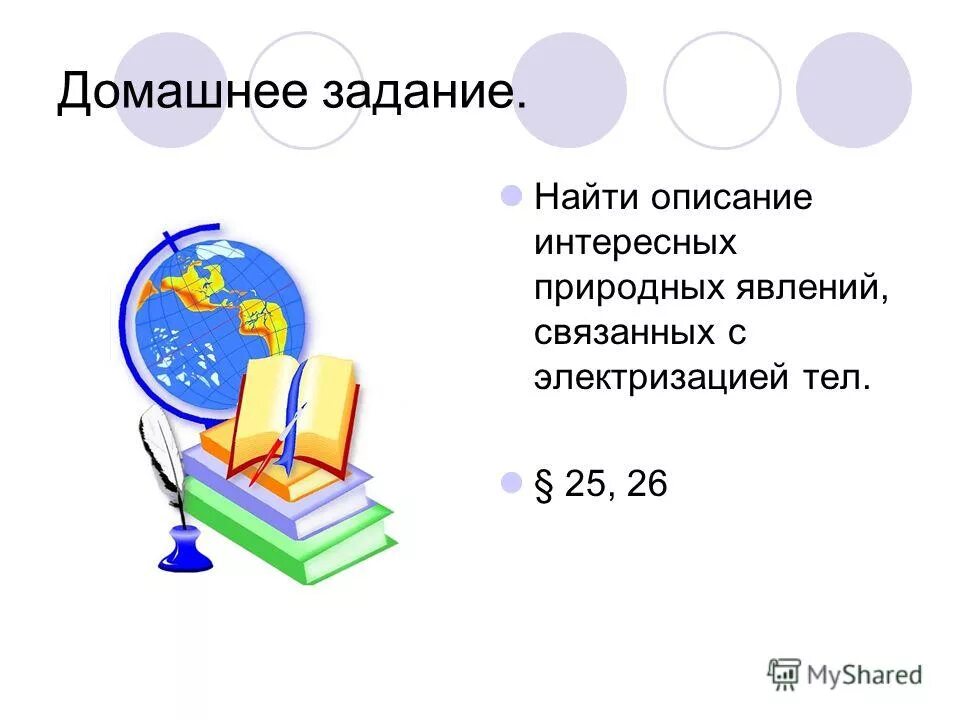 Домашнее задание.

Найти описание интересных природных явлений, связанных с электризацией тел.

§ 25, 26

MyShared